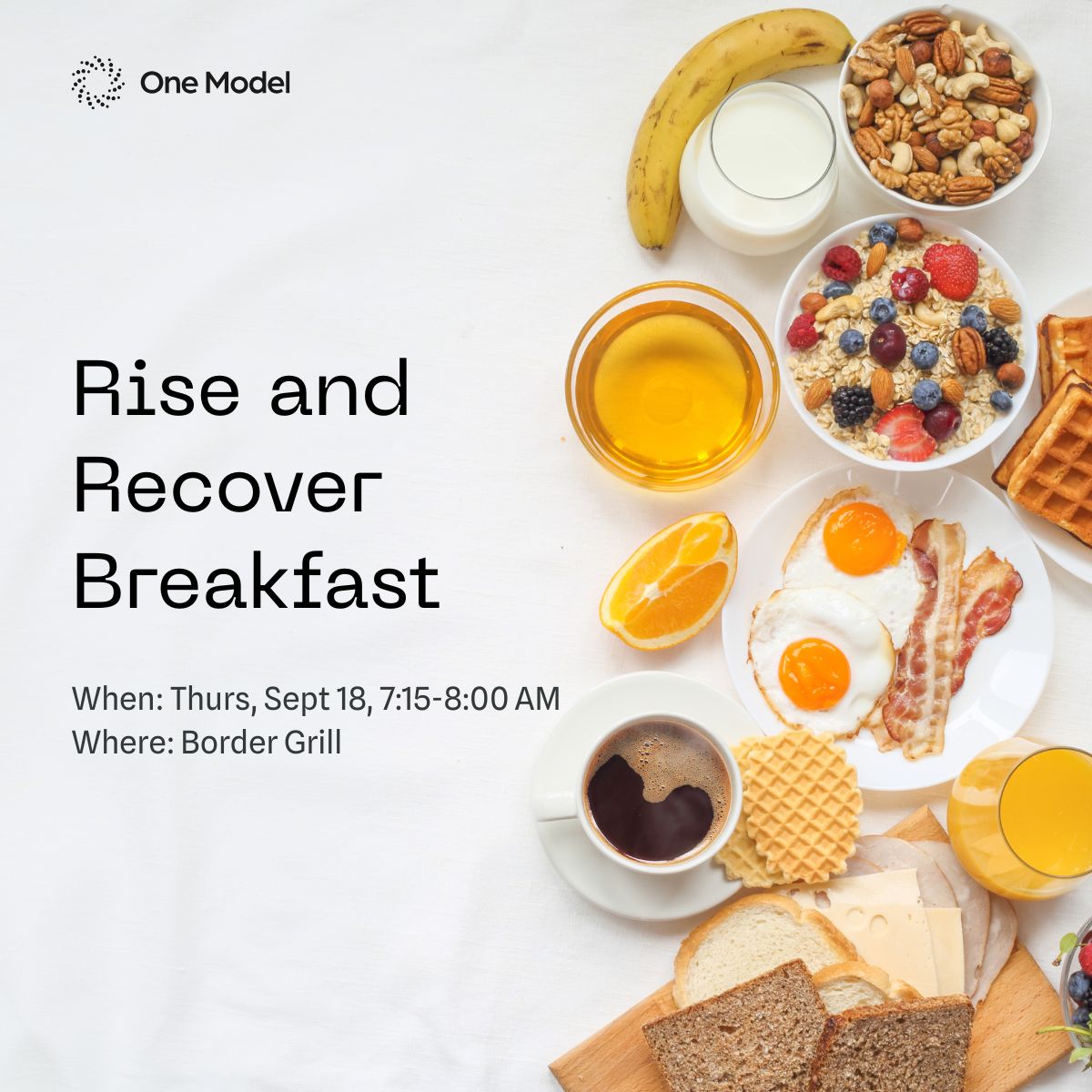 One Model

Rise and Recover Breakfast

When: Thurs, Sept 18, 7:15-8:00 AM
Where: Border Grill